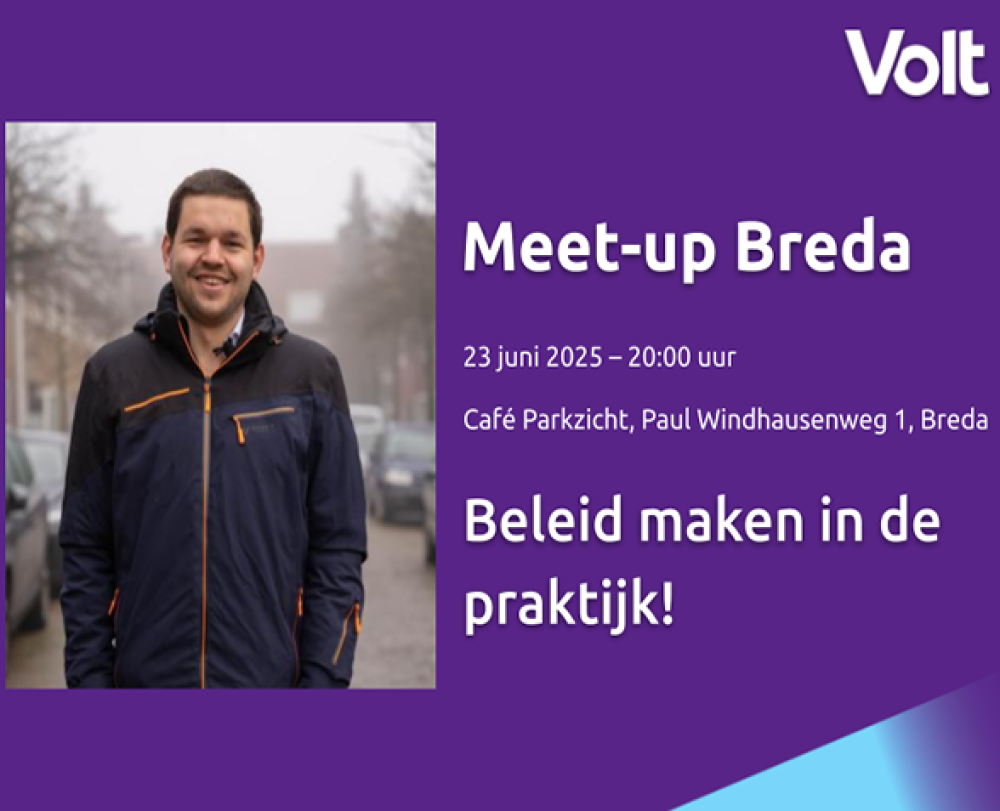 Volt

Meet-up Breda

23 juni 2025 – 20:00 uur

Café Parkzicht, Paul Windhausenweg 1, Breda

Beleid maken in de praktijk!